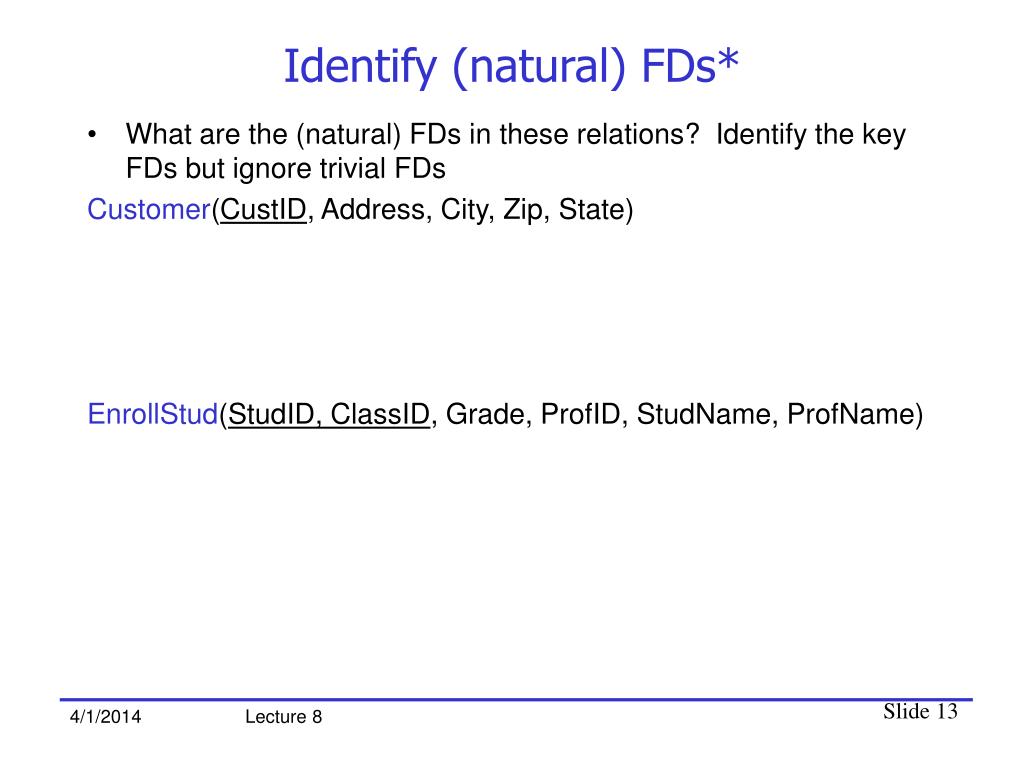 Identify (natural) FDs*

• What are the (natural) FDs in these relations? Identify the key FDs but ignore trivial FDs

Customer(CustID, Address, City, Zip, State)

EnrollStud(StudID, ClassID, Grade, ProfID, StudName, ProfName)

4/1/2014 Lecture 8 Slide 13